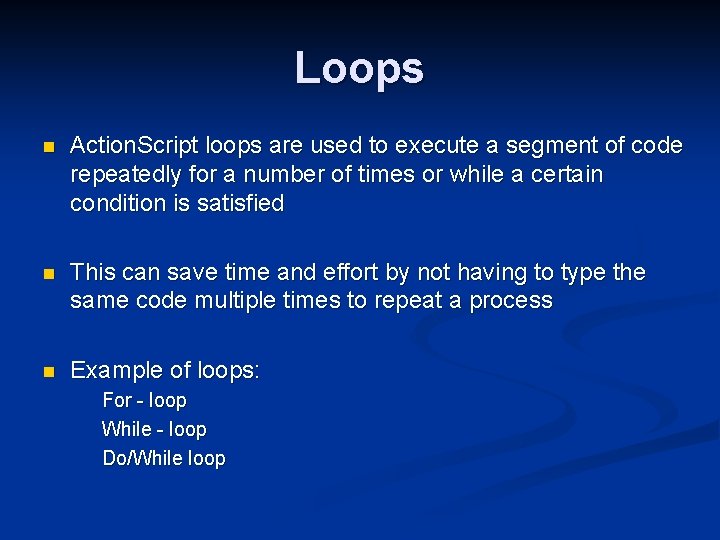 Loops

ActionScript loops are used to execute a segment of code repeatedly for a number of times or while a certain condition is satisfied

This can save time and effort by not having to type the same code multiple times to repeat a process

Example of loops:
For - loop
While - loop
Do/While loop